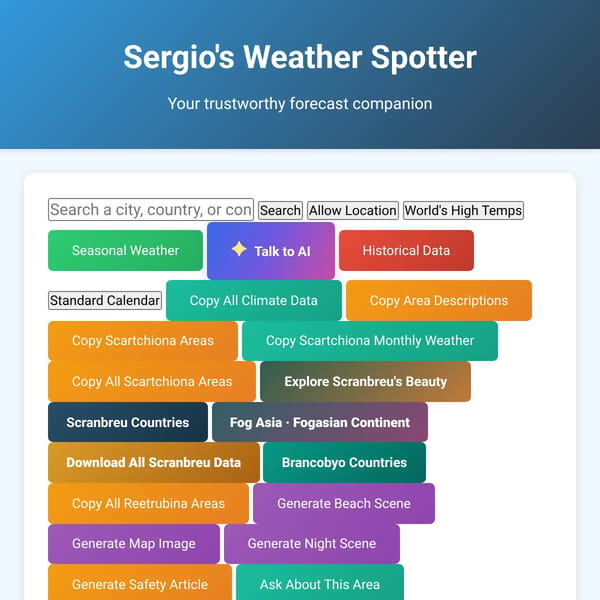 Sergio's Weather Spotter

Your trustworthy forecast companion

Search a city, country, or con
Search
Allow Location
World's High Temps

Seasonal Weather
Talk to AI
Historical Data

Standard Calendar
Copy All Climate Data
Copy Area Descriptions

Copy Scartchiona Areas
Copy Scartchiona Monthly Weather

Copy All Scartchiona Areas
Explore Scranbreu's Beauty

Scranbreu Countries
Fog Asia · Fogasian Continent

Download All Scranbreu Data
Brancobyo Countries

Copy All Reetrubina Areas
Generate Beach Scene

Generate Map Image
Generate Night Scene

Generate Safety Article
Ask About This Area